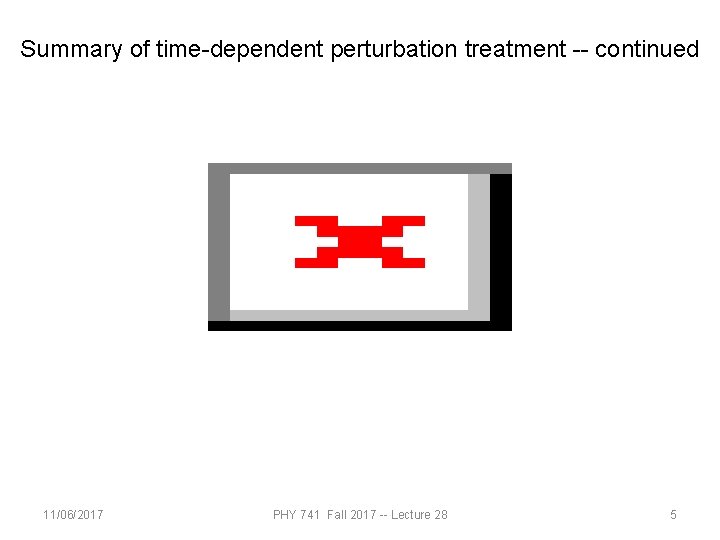 Summary of time-dependent perturbation treatment -- continued

11/06/2017

PHY 741 Fall 2017 -- Lecture 28

5